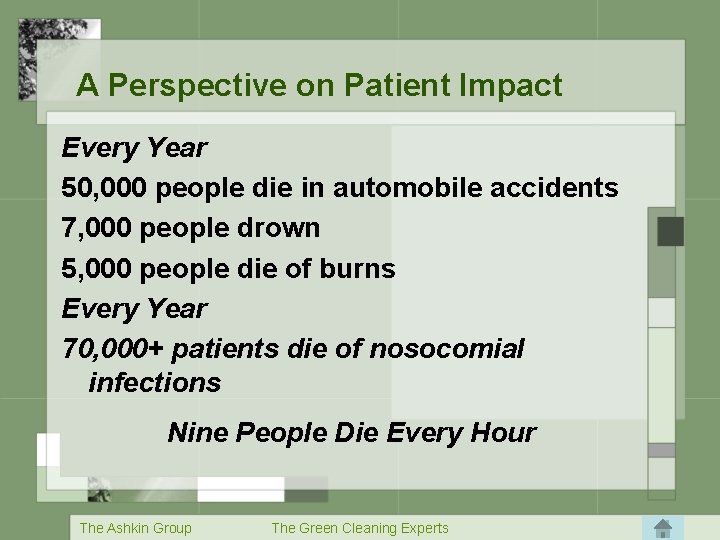 A Perspective on Patient Impact

Every Year

50,000 people die in automobile accidents

7,000 people drown

5,000 people die of burns

Every Year

70,000+ patients die of nosocomial infections

Nine People Die Every Hour

The Ashkin Group The Green Cleaning Experts